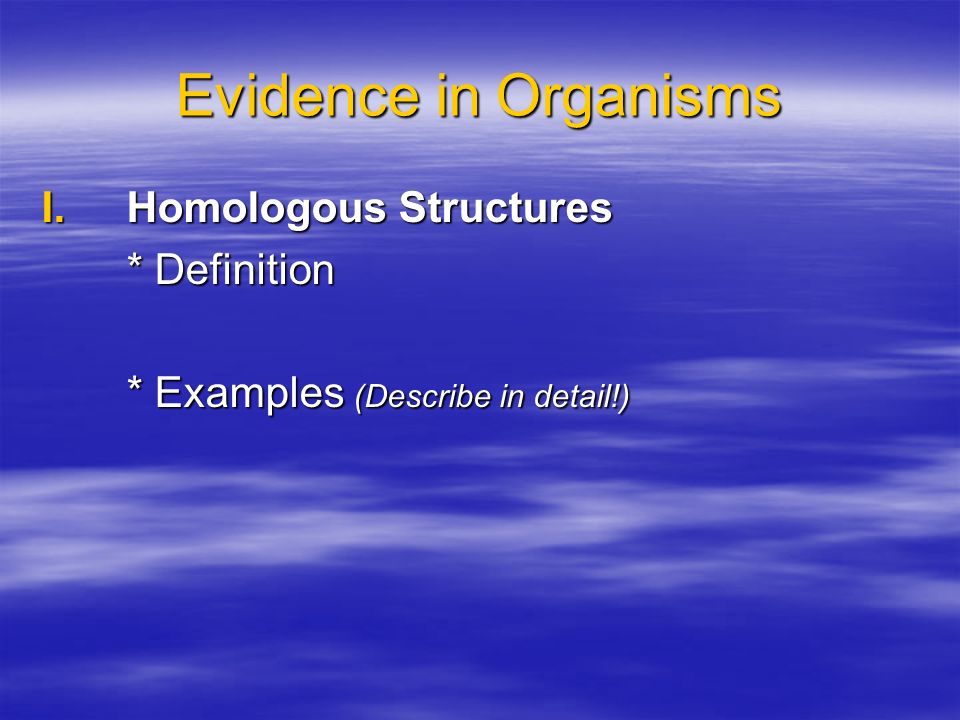 Evidence in Organisms

I. Homologous Structures

\* Definition

\* Examples (Describe in detail!)